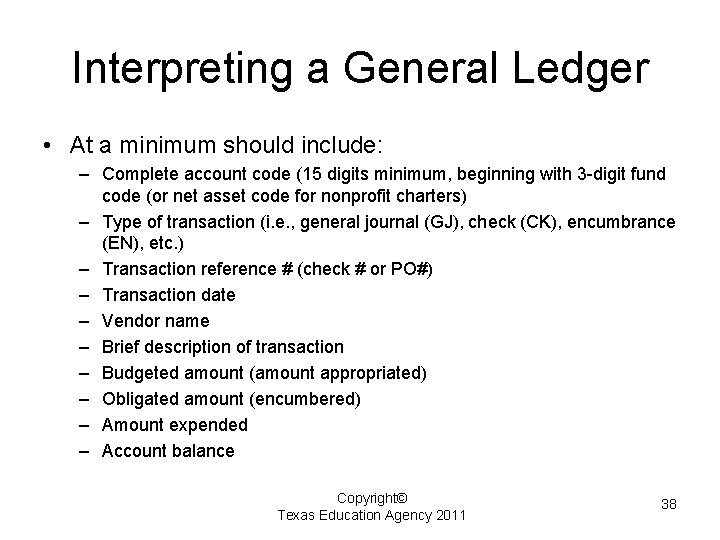 Interpreting a General Ledger

• At a minimum should include:
  – Complete account code (15 digits minimum, beginning with 3-digit fund code (or net asset code for nonprofit charters)
  – Type of transaction (i.e., general journal (GJ), check (CK), encumbrance (EN), etc.)
  – Transaction reference # (check # or PO#)
  – Transaction date
  – Vendor name
  – Brief description of transaction
  – Budgeted amount (amount appropriated)
  – Obligated amount (encumbered)
  – Amount expended
  – Account balance

Copyright©
Texas Education Agency 2011

38